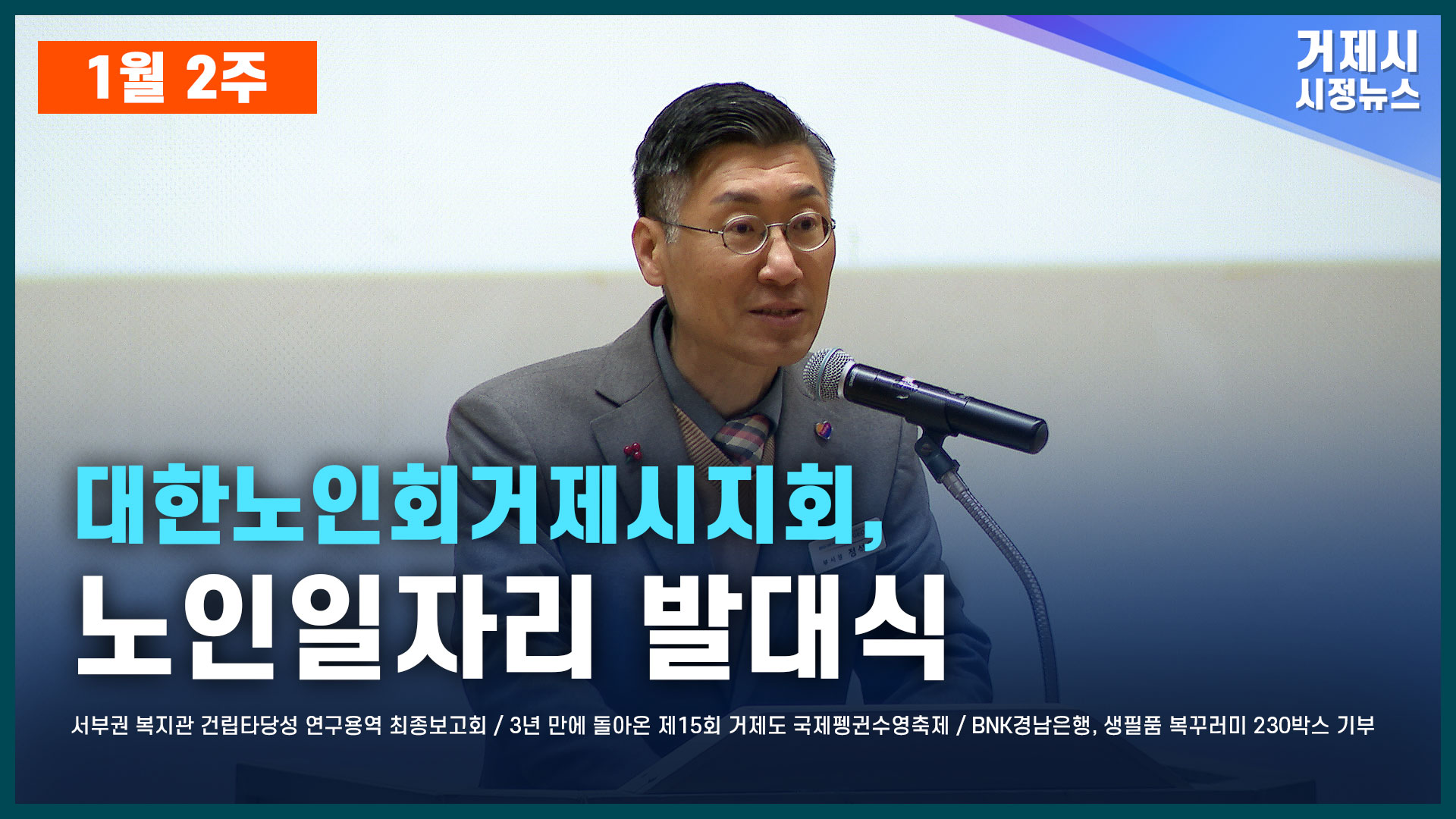 1월 2주

거제시
시정뉴스

대한노인회거제시지회,
노인일자리 발대식

서부권 복지관 건립타당성 연구용역 최종보고회 / 3년 만에 돌아온 제15회 거제도 국제펭귄수영축제 / BNK경남은행, 생필품 복꾸러미 230박스 기부